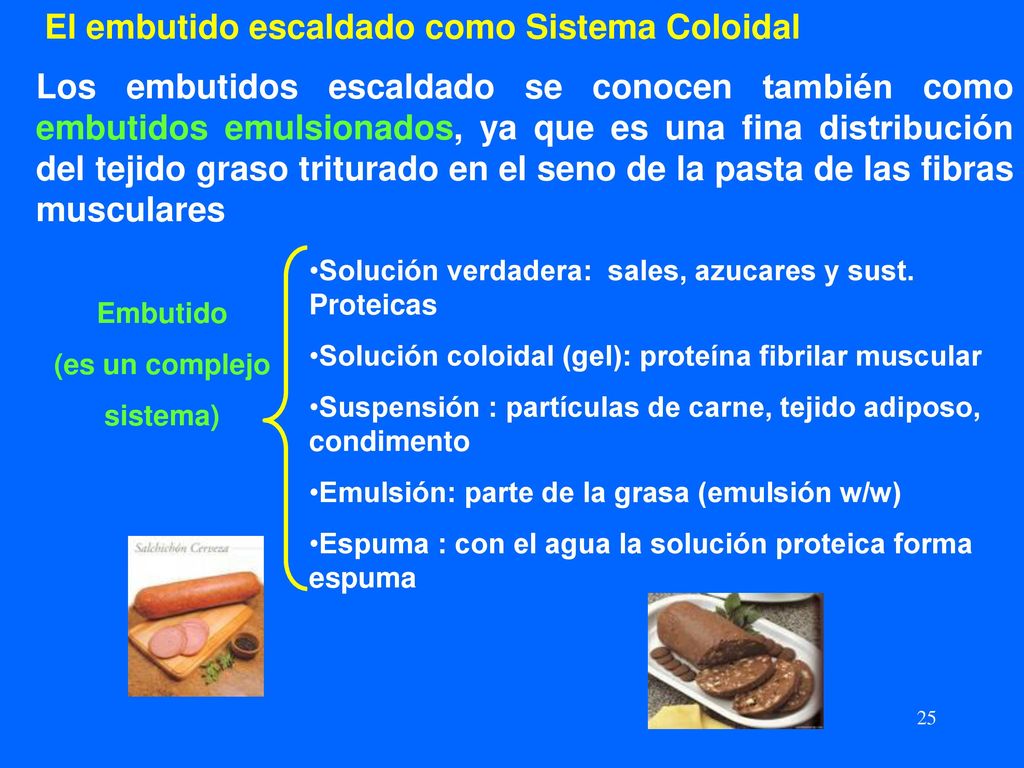 El embutido escaldado como Sistema Coloidal

Los embutidos escaldado se conocen también como embutidos emulsionados, ya que es una fina distribución del tejido graso triturado en el seno de la pasta de las fibras musculares

Embutido
(es un complejo
sistema)

•Solución verdadera: sales, azucares y sust. Proteicas

•Solución coloidal (gel): proteína fibrilar muscular

•Suspensión : partículas de carne, tejido adiposo, condimento

•Emulsión: parte de la grasa (emulsión w/w)

•Espuma : con el agua la solución proteica forma espuma

Salchichón Cerveza

25